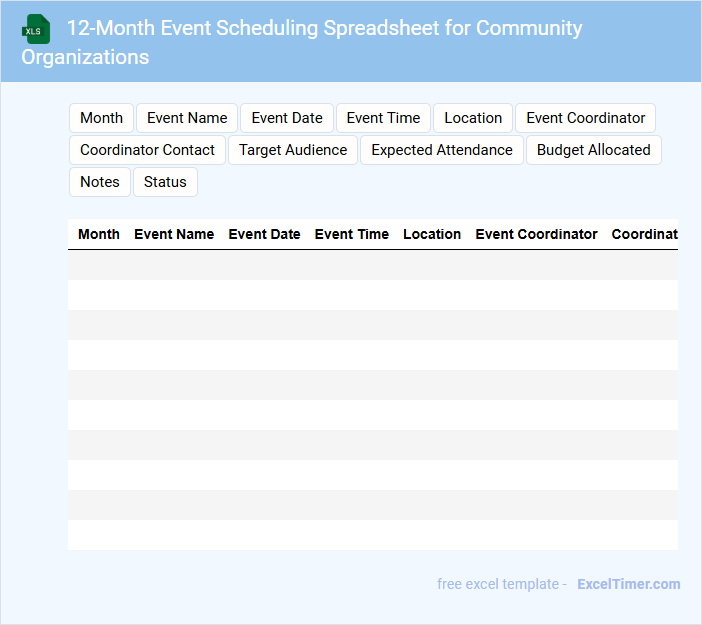 XLS 12-Month Event Scheduling Spreadsheet for Community Organizations

Month
Event Name
Event Date
Event Time
Location
Event Coordinator
Coordinator Contact
Target Audience
Expected Attendance
Budget Allocated
Notes
Status

| Month | Event Name | Event Date | Event Time | Location | Event Coordinator | Coordinat |
|---|---|---|---|---|---|---|
| | | | | | | |
| | | | | | | |
| | | | | | | |
| | | | | | | |
| | | | | | | |
| | | | | | | |
| | | | | | | |
| | | | | | | |
| | | | | | | |
| | | | | | | |

free excel template - ExcelTimer.com